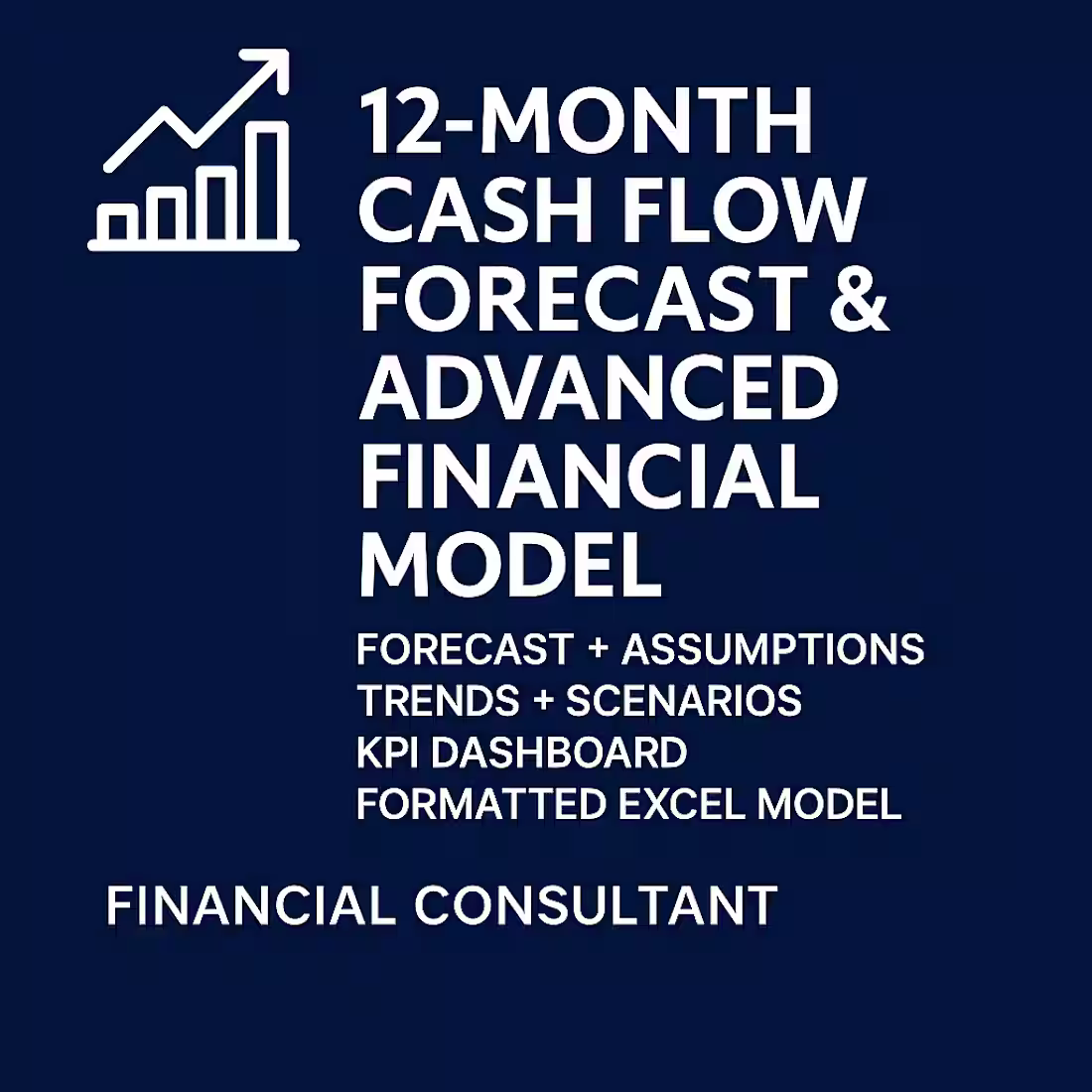 12-MONTH CASH FLOW FORECAST & ADVANCED FINANCIAL MODEL

FORECAST + ASSUMPTIONS
TRENDS + SCENARIOS
KPI DASHBOARD
FORMATTED EXCEL MODEL

FINANCIAL CONSULTANT